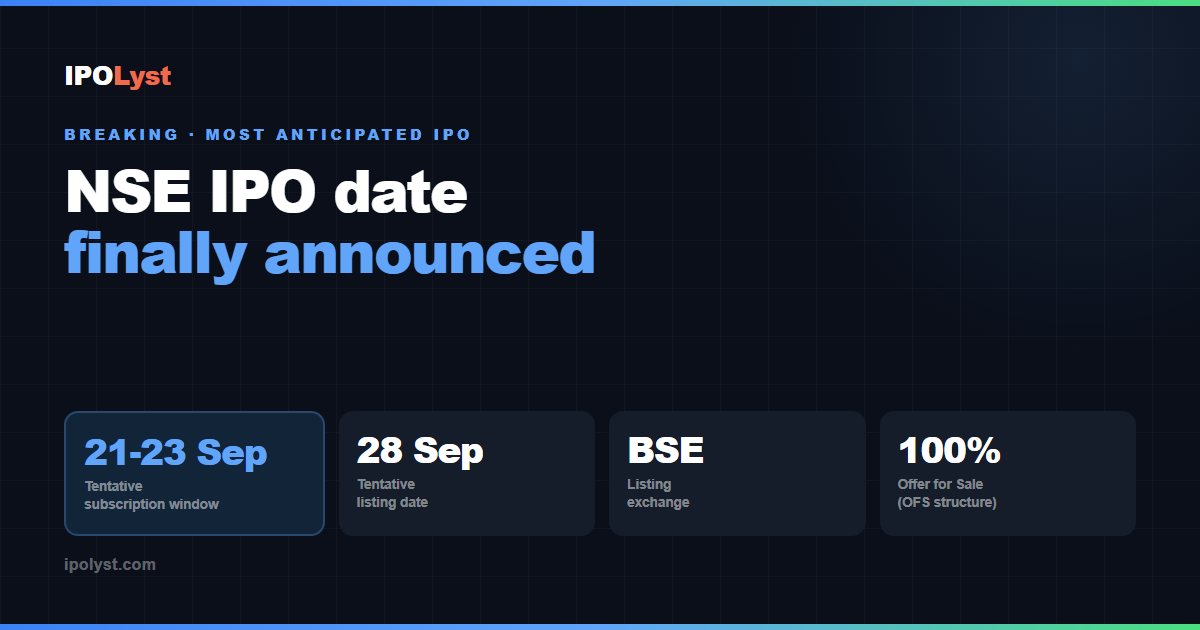 IPOLyst

BREAKING · MOST ANTICIPATED IPO

NSE IPO date
finally announced

21-23 Sep
Tentative
subscription window

28 Sep
Tentative
listing date

BSE
Listing
exchange

100%
Offer for Sale
(OFS structure)

ipolyst.com